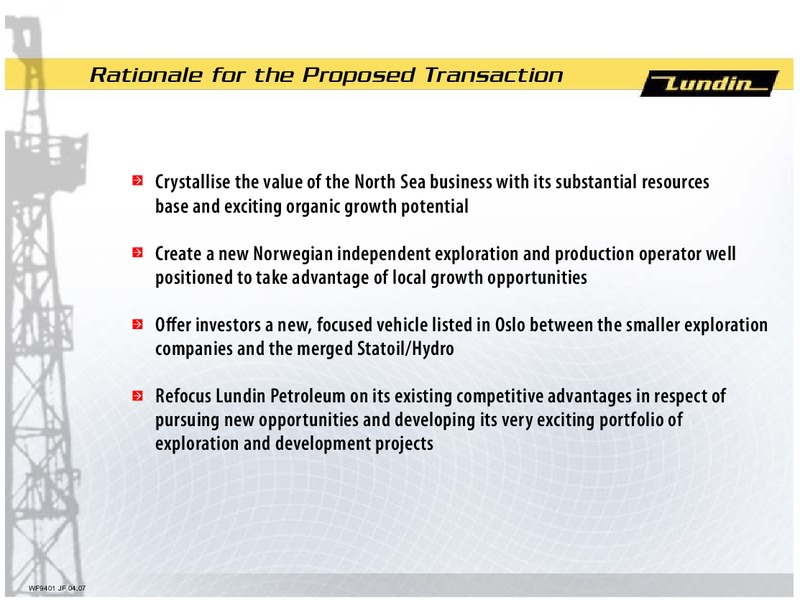 Rationale for the Proposed Transaction

Lundin

Crystallise the value of the North Sea business with its substantial resources base and exciting organic growth potential

Create a new Norwegian independent exploration and production operator well positioned to take advantage of local growth opportunities

Offer investors a new, focused vehicle listed in Oslo between the smaller exploration companies and the merged Statoil/Hydro

Refocus Lundin Petroleum on its existing competitive advantages in respect of pursuing new opportunities and developing its very exciting portfolio of exploration and development projects

WF9401 JF 04.07